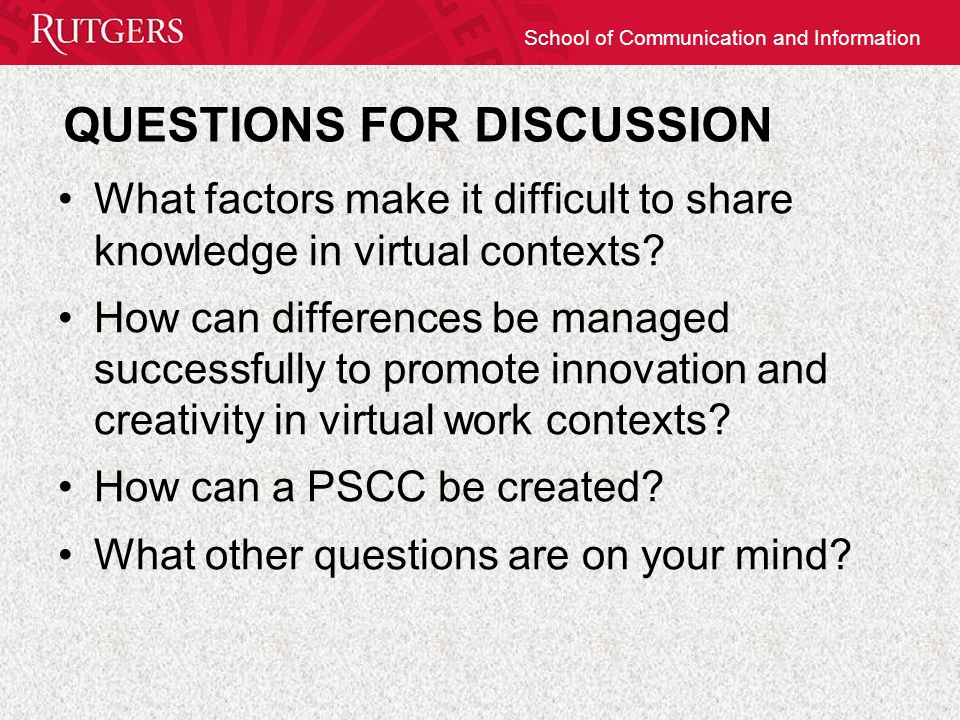 RUTGERS

School of Communication and Information

QUESTIONS FOR DISCUSSION

• What factors make it difficult to share knowledge in virtual contexts?

• How can differences be managed successfully to promote innovation and creativity in virtual work contexts?

• How can a PSCC be created?

• What other questions are on your mind?